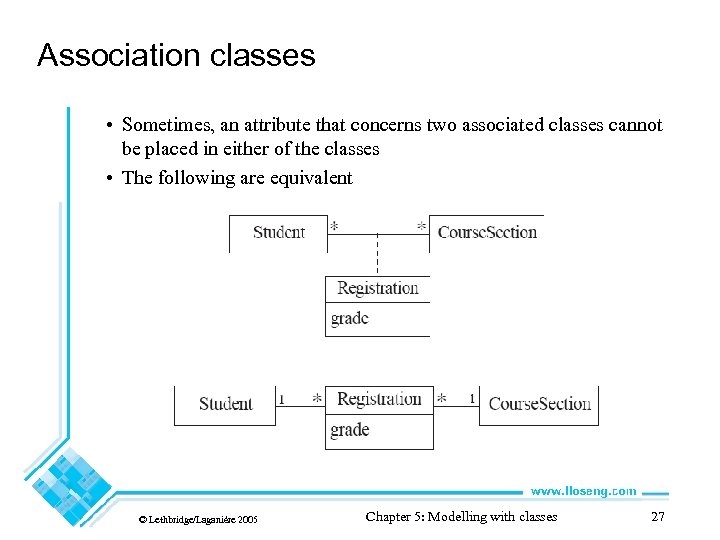 Association classes

• Sometimes, an attribute that concerns two associated classes cannot be placed in either of the classes
• The following are equivalent

Student * * CourseSection

Registration
grade

Student 1 * Registration * 1 CourseSection
grade

www.lloseng.com

© Lethbridge/Laganière 2005

Chapter 5: Modelling with classes

27